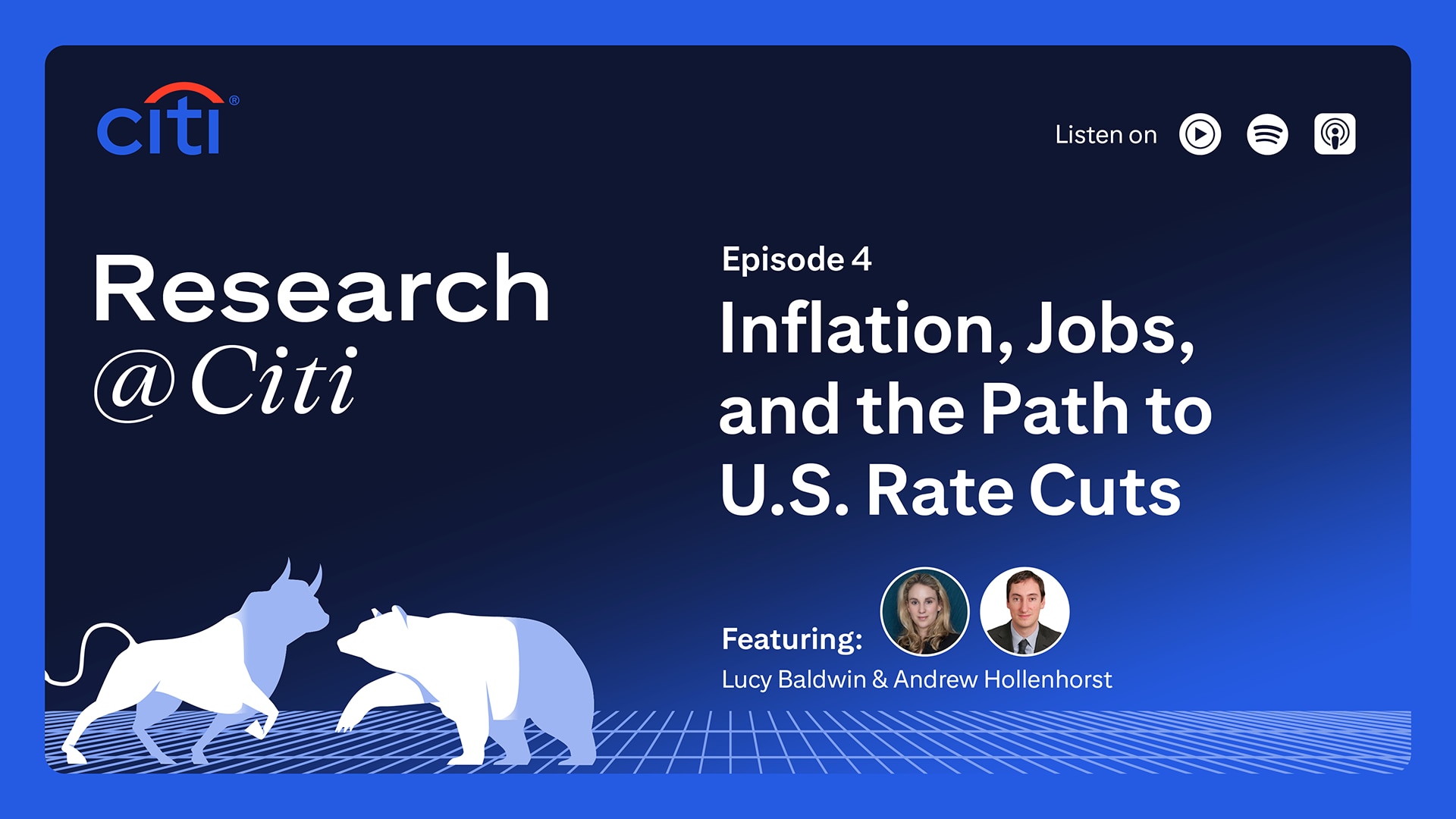 citi®

Listen on

Research
@Citi

Episode 4

Inflation, Jobs, and the Path to U.S. Rate Cuts

Featuring:
Lucy Baldwin & Andrew Hollenhorst